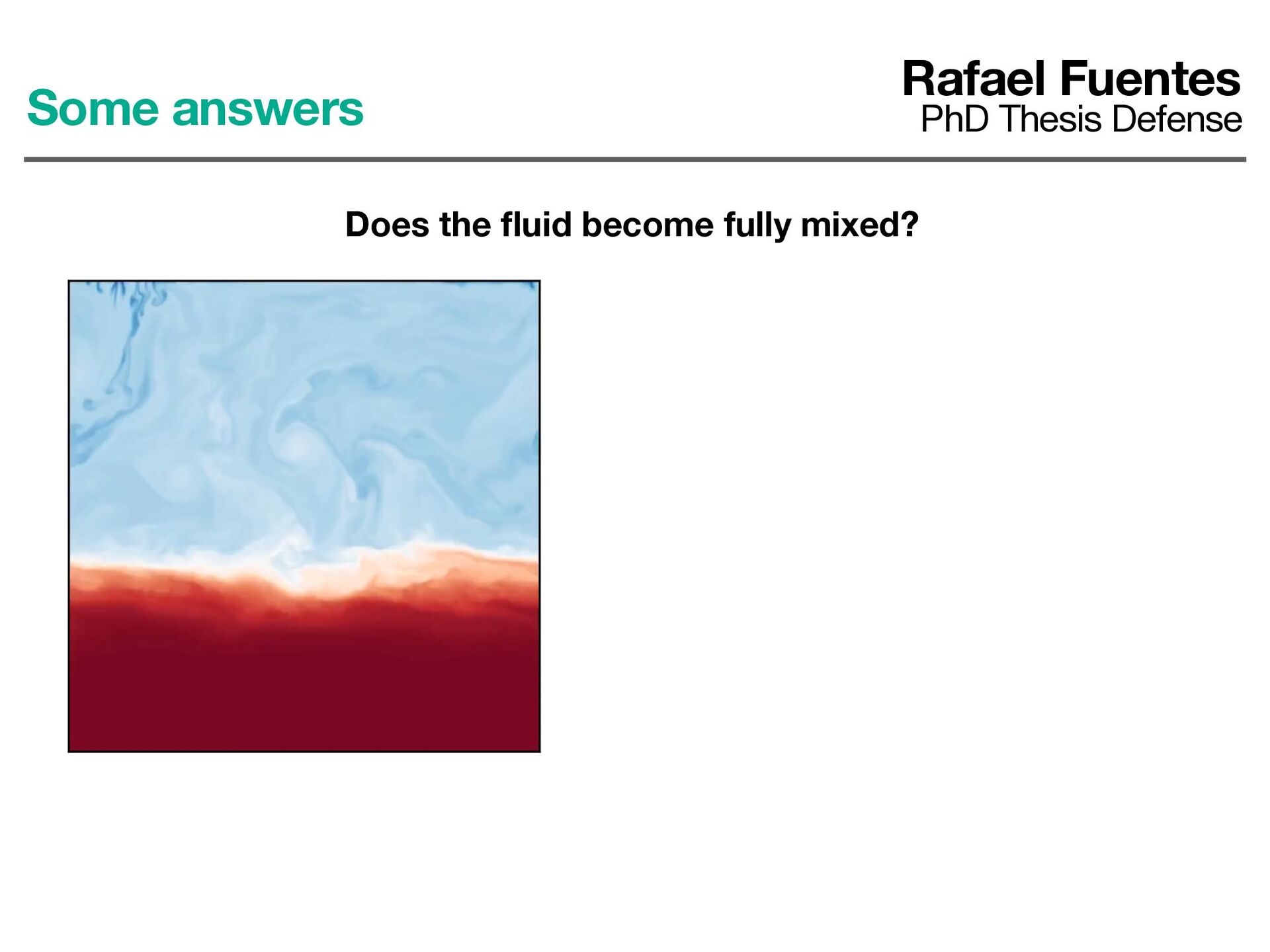 Some answers

Rafael Fuentes
PhD Thesis Defense

Does the fluid become fully mixed?